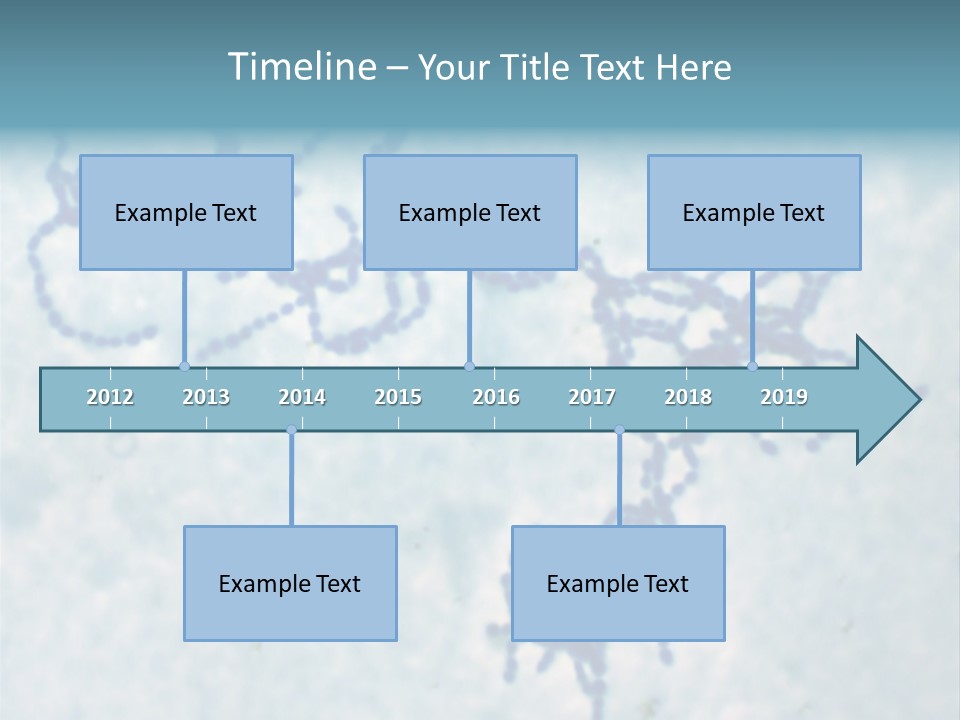 Timeline – Your Title Text Here

Example Text

Example Text

Example Text

2012 2013 2014 2015 2016 2017 2018 2019

Example Text

Example Text